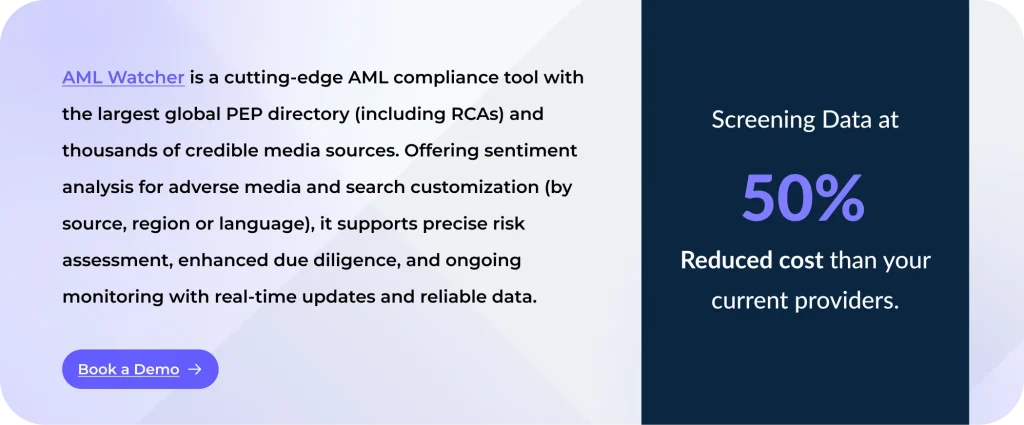 AML Watcher is a cutting-edge AML compliance tool with the largest global PEP directory (including RCAs) and thousands of credible media sources. Offering sentiment analysis for adverse media and search customization (by source, region or language), it supports precise risk assessment, enhanced due diligence, and ongoing monitoring with real-time updates and reliable data.

Book a Demo →

Screening Data at

50%

Reduced cost than your current providers.